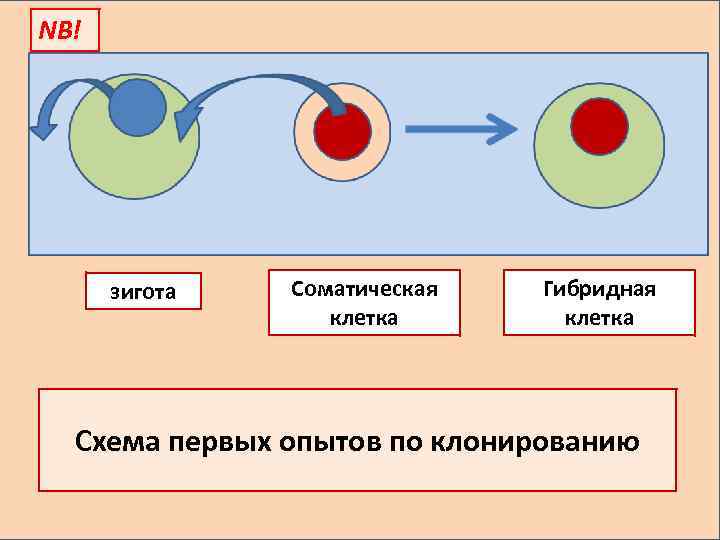 NB!

зигота

Соматическая клетка

Гибридная клетка

Схема первых опытов по клонированию